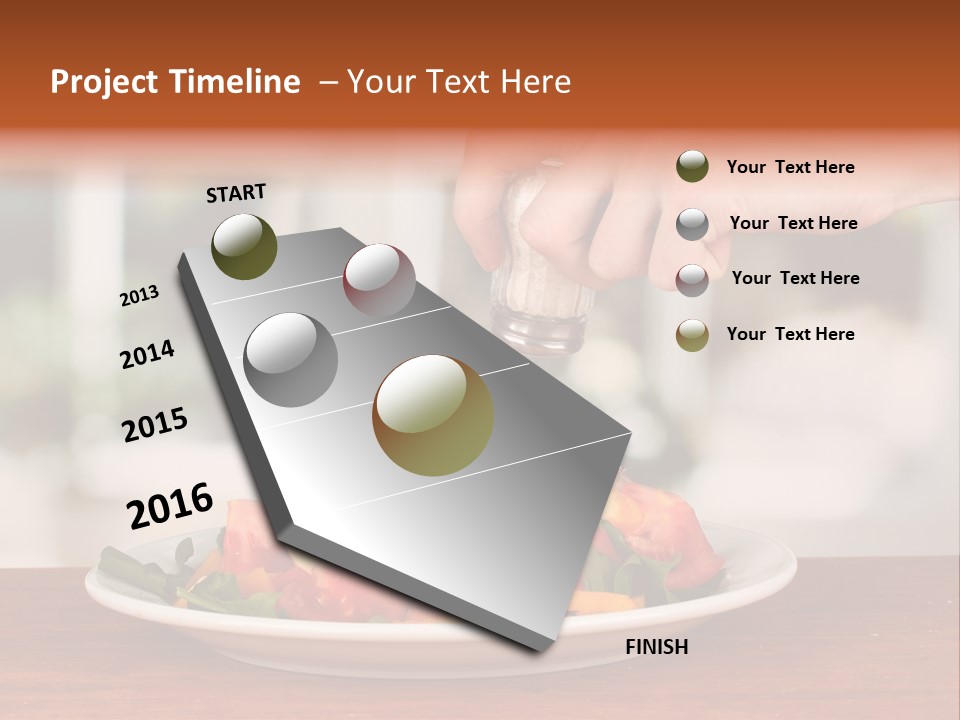 Project Timeline – Your Text Here

START

2013

2014

2015

2016

FINISH

Your Text Here

Your Text Here

Your Text Here

Your Text Here